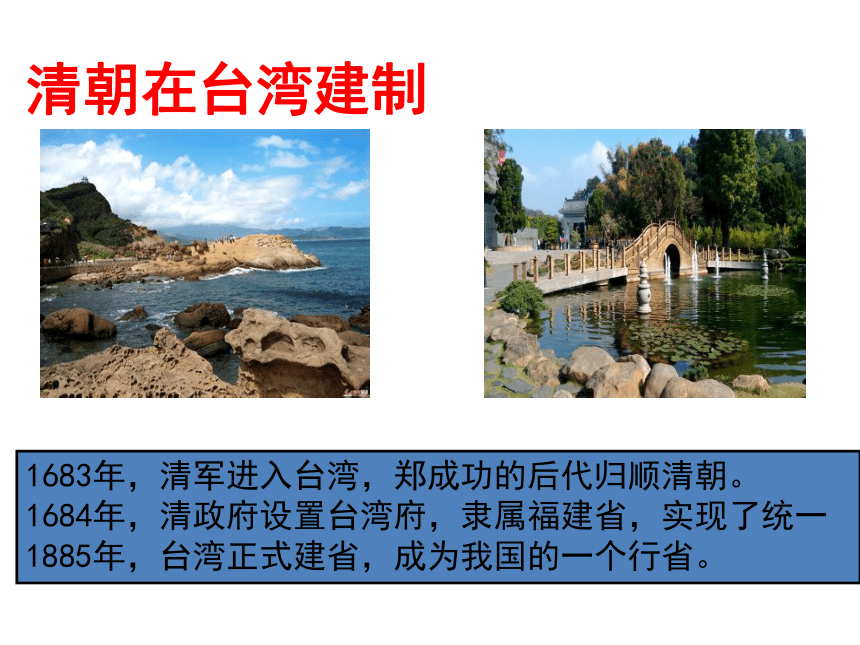 清朝在台湾建制

1683年，清军进入台湾，郑成功的后代归顺清朝。
1684年，清政府设置台湾府，隶属福建省，实现了统一
1885年，台湾正式建省，成为我国的一个行省。